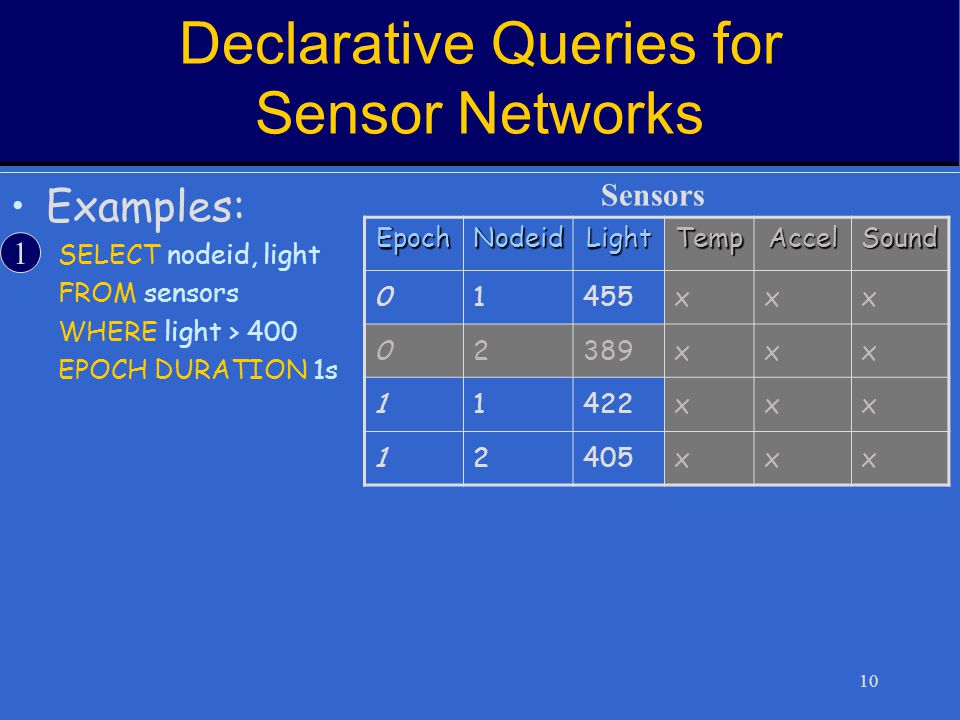 Declarative Queries for Sensor Networks

• Examples:

1 SELECT nodeid, light
FROM sensors
WHERE light > 400
EPOCH DURATION 1s

Sensors

| Epoch | Nodeid | Light | Temp | Accel | Sound |
|---|---|---|---|---|---|
| 0 | 1 | 455 | x | x | x |
| 0 | 2 | 389 | x | x | x |
| 1 | 1 | 422 | x | x | x |
| 1 | 2 | 405 | x | x | x |

10